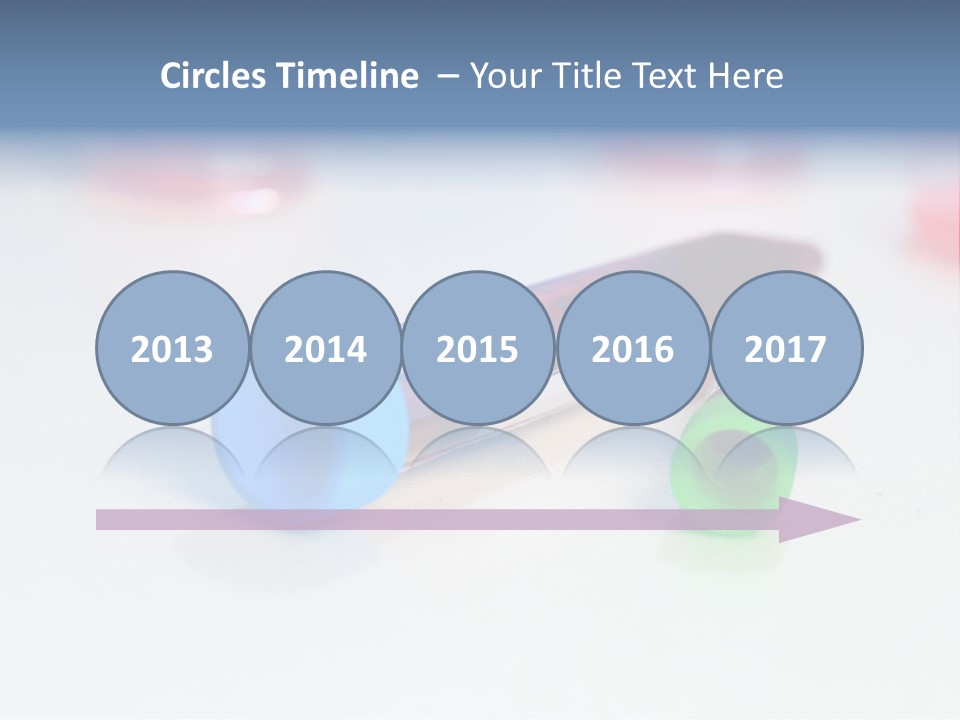 Circles Timeline – Your Title Text Here

2013

2014

2015

2016

2017